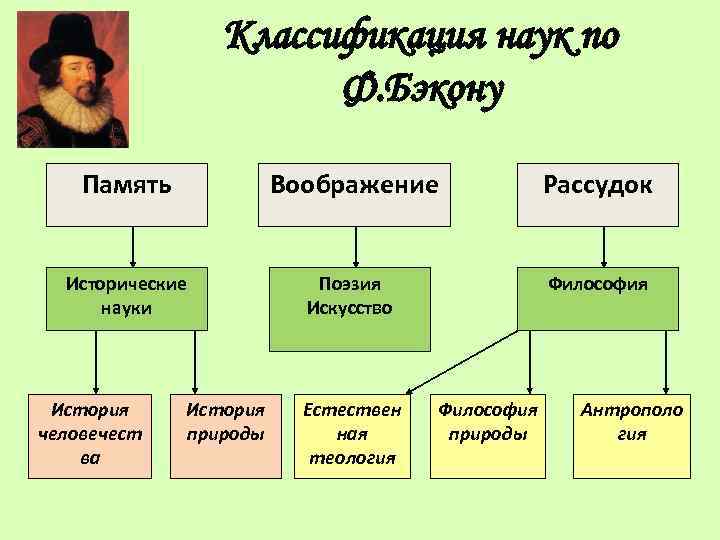 Классификация наук по Ф.Бэкону

Память

Воображение

Рассудок

Исторические науки

Поэзия Искусство

Философия

История человечества

История природы

Естественная теология

Философия природы

Антропология